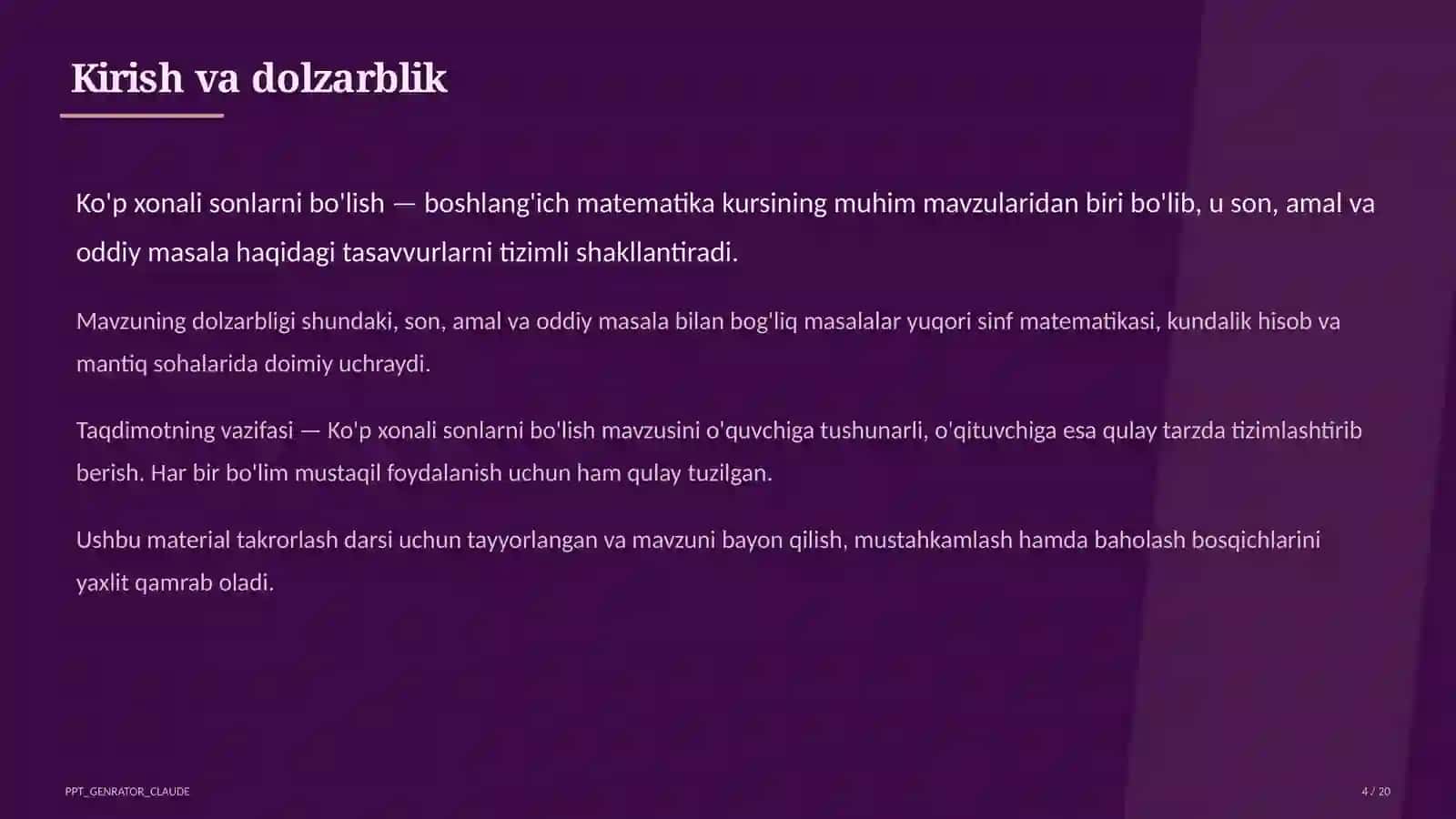 Kirish va dolzarblik

Ko'p xonali sonlarni bo'lish — boshlang'ich matematika kursining muhim mavzularidan biri bo'lib, u son, amal va oddiy masala haqidagi tasavvurlarni tizimli shakllantiradi.

Mavzuning dolzarbligi shundaki, son, amal va oddiy masala bilan bog'liq masalalar yuqori sinf matematikasi, kundalik hisob va mantiq sohalarida doimiy uchraydi.

Taqdimotning vazifasi — Ko'p xonali sonlarni bo'lish mavzusini o'quvchiga tushunarli, o'qituvchiga esa qulay tarzda tizimlashtirib berish. Har bir bo'lim mustaqil foydalanish uchun ham qulay tuzilgan.

Ushbu material takrorlash darsi uchun tayyorlangan va mavzuni bayon qilish, mustahkamlash hamda baholash bosqichlarini yaxlit qamrab oladi.

PPT_GENRATOR_CLAUDE

4 / 20